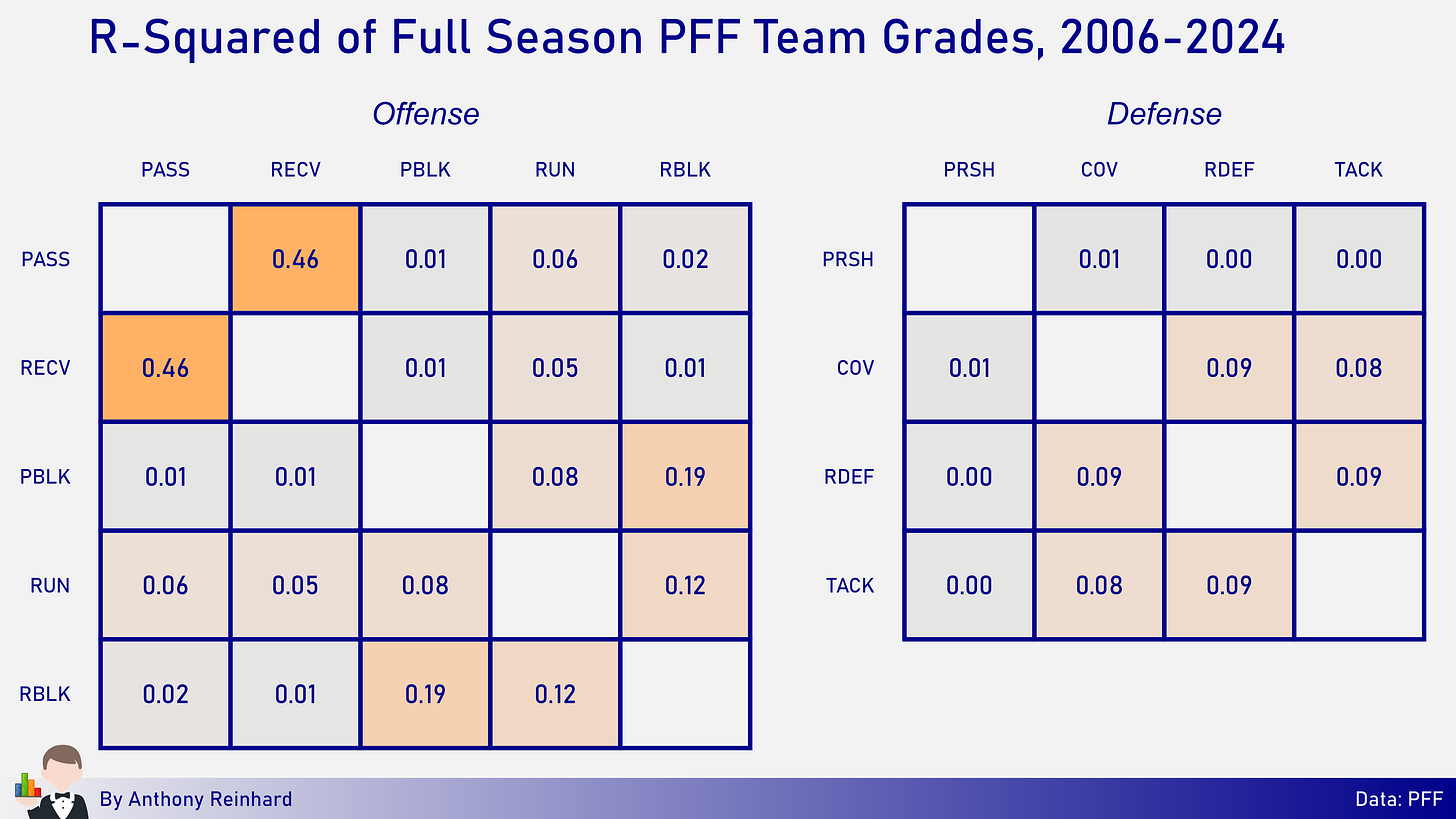 R-Squared of Full Season PFF Team Grades, 2006-2024

Offense

| | PASS | RECV | PBLK | RUN | RBLK |
|---|---|---|---|---|---|
| PASS | | 0.46 | 0.01 | 0.06 | 0.02 |
| RECV | 0.46 | | 0.01 | 0.05 | 0.01 |
| PBLK | 0.01 | 0.01 | | 0.08 | 0.19 |
| RUN | 0.06 | 0.05 | 0.08 | | 0.12 |
| RBLK | 0.02 | 0.01 | 0.19 | 0.12 | |

Defense

| | PRSH | COV | RDEF | TACK |
|---|---|---|---|---|
| PRSH | | 0.01 | 0.00 | 0.00 |
| COV | 0.01 | | 0.09 | 0.08 |
| RDEF | 0.00 | 0.09 | | 0.09 |
| TACK | 0.00 | 0.08 | 0.09 | |

By Anthony Reinhard

Data: PFF